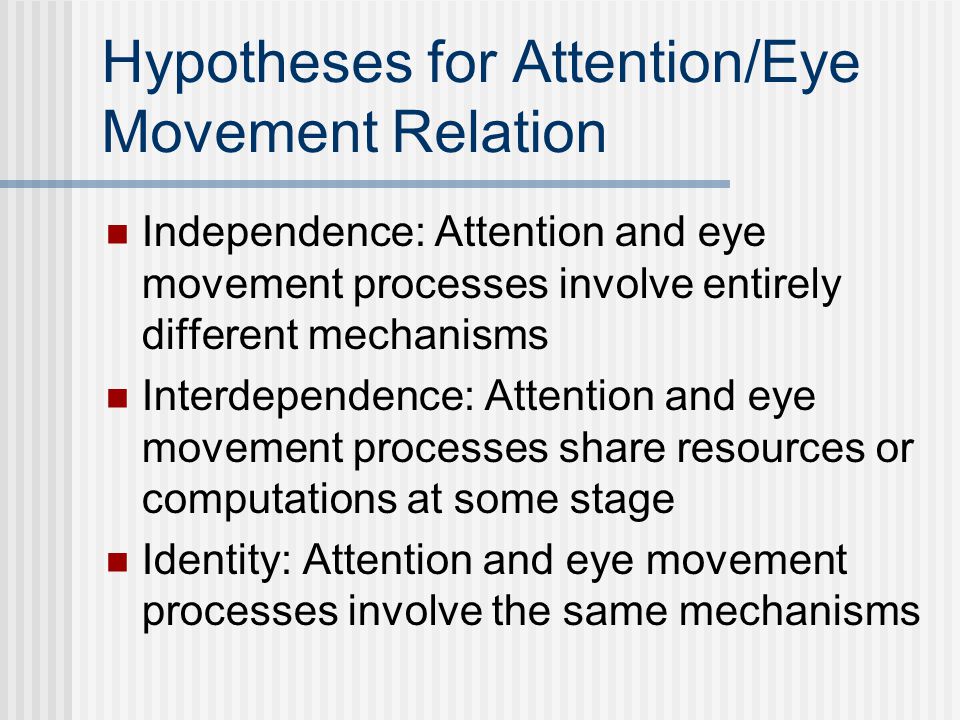 Hypotheses for Attention/Eye Movement Relation

Independence: Attention and eye movement processes involve entirely different mechanisms

Interdependence: Attention and eye movement processes share resources or computations at some stage

Identity: Attention and eye movement processes involve the same mechanisms